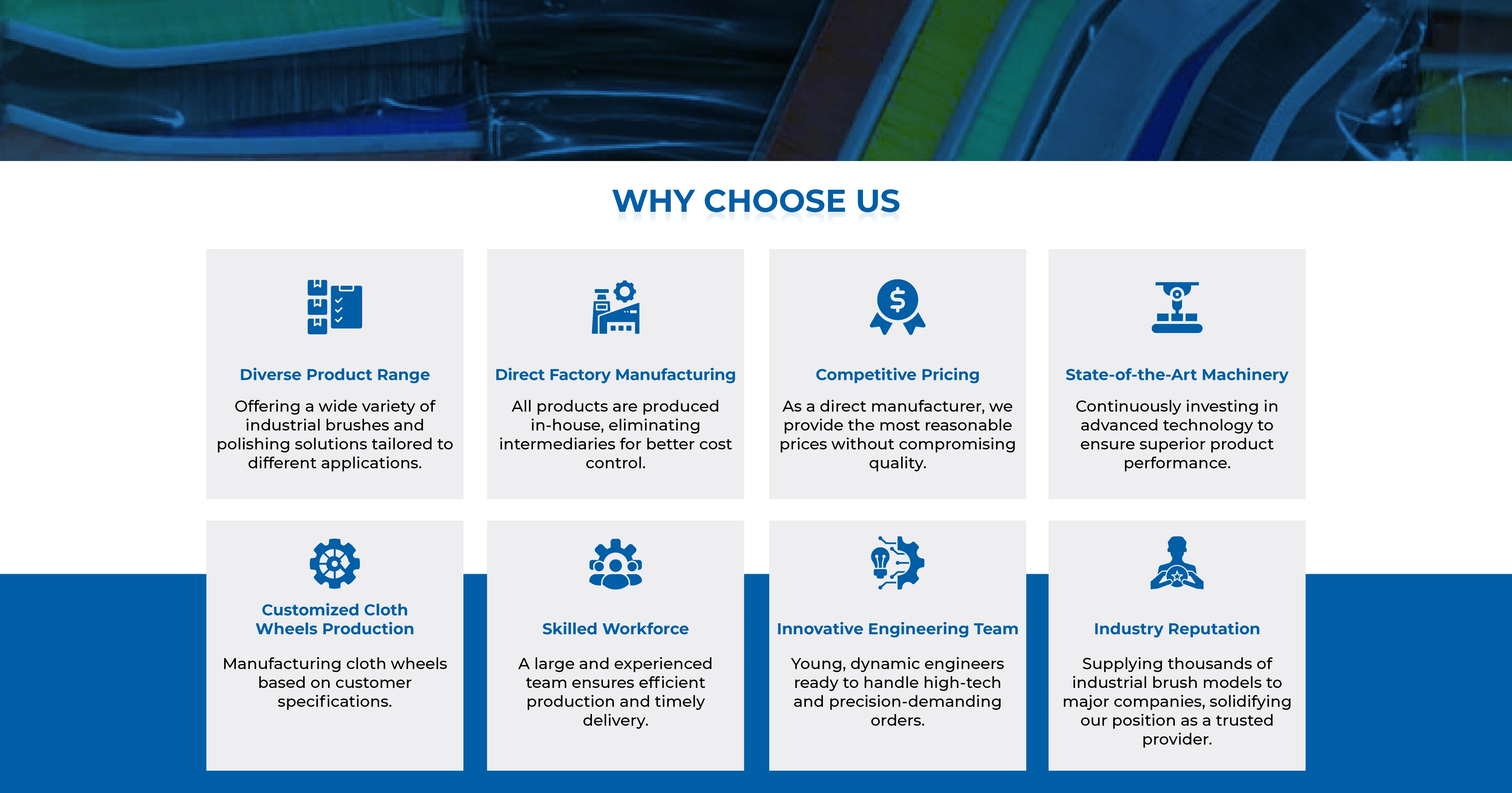 WHY CHOOSE US

Diverse Product Range

Offering a wide variety of industrial brushes and polishing solutions tailored to different applications.

Direct Factory Manufacturing

All products are produced in-house, eliminating intermediaries for better cost control.

Competitive Pricing

As a direct manufacturer, we provide the most reasonable prices without compromising quality.

State-of-the-Art Machinery

Continuously investing in advanced technology to ensure superior product performance.

Customized Cloth Wheels Production

Manufacturing cloth wheels based on customer specifications.

Skilled Workforce

A large and experienced team ensures efficient production and timely delivery.

Innovative Engineering Team

Young, dynamic engineers ready to handle high-tech and precision-demanding orders.

Industry Reputation

Supplying thousands of industrial brush models to major companies, solidifying our position as a trusted provider.